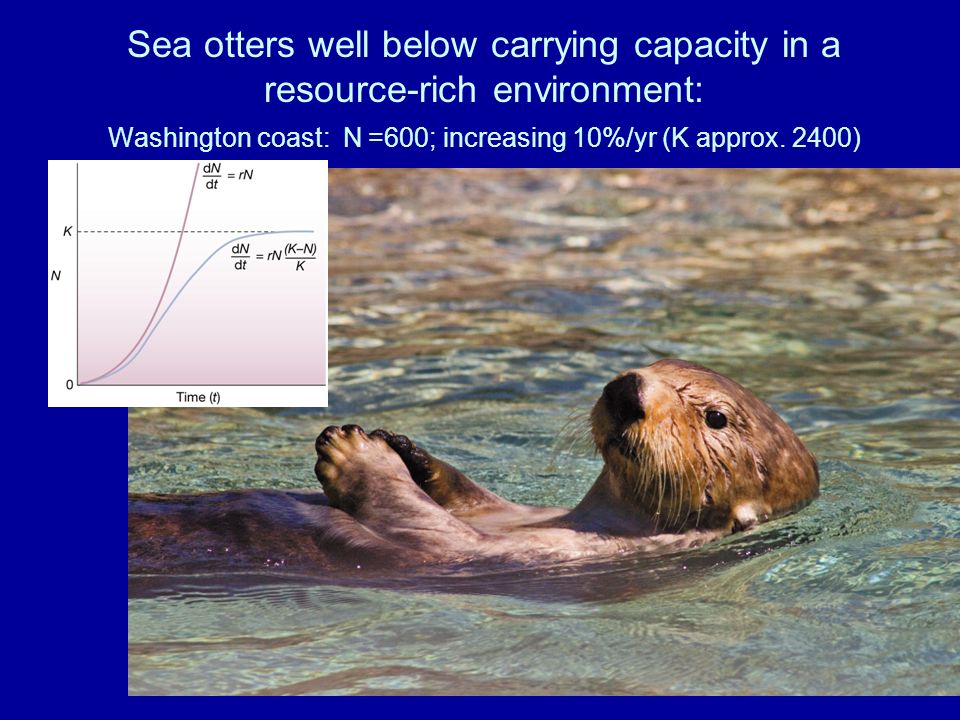 Sea otters well below carrying capacity in a resource-rich environment:

Washington coast: N =600; increasing 10%/yr (K approx. 2400)

$\frac{dN}{dt} = rN$

K

$\frac{dN}{dt} = rN\frac{(K-N)}{K}$

N

0

Time (t)